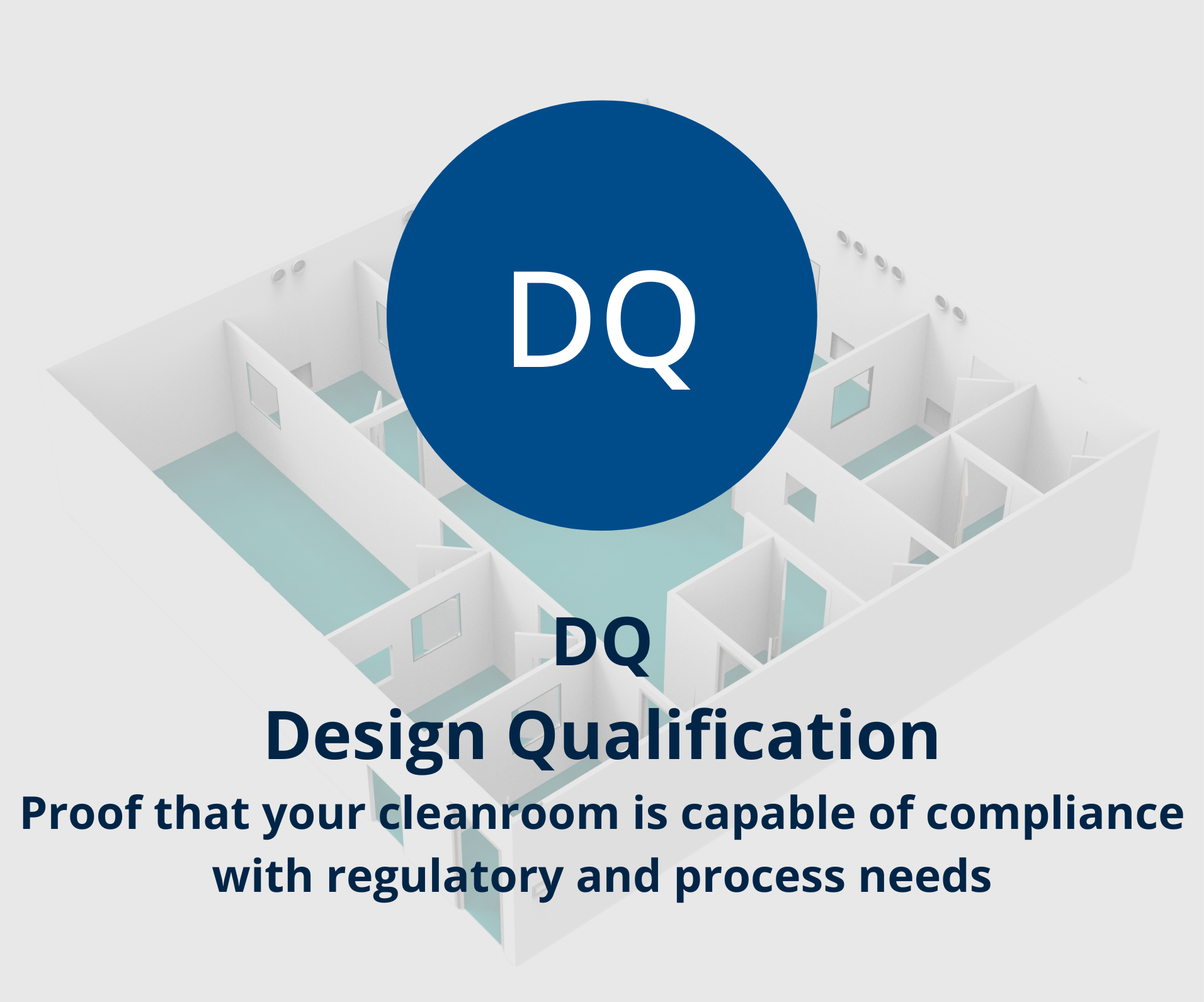 DQ

DQ
Design Qualification
Proof that your cleanroom is capable of compliance with regulatory and process needs